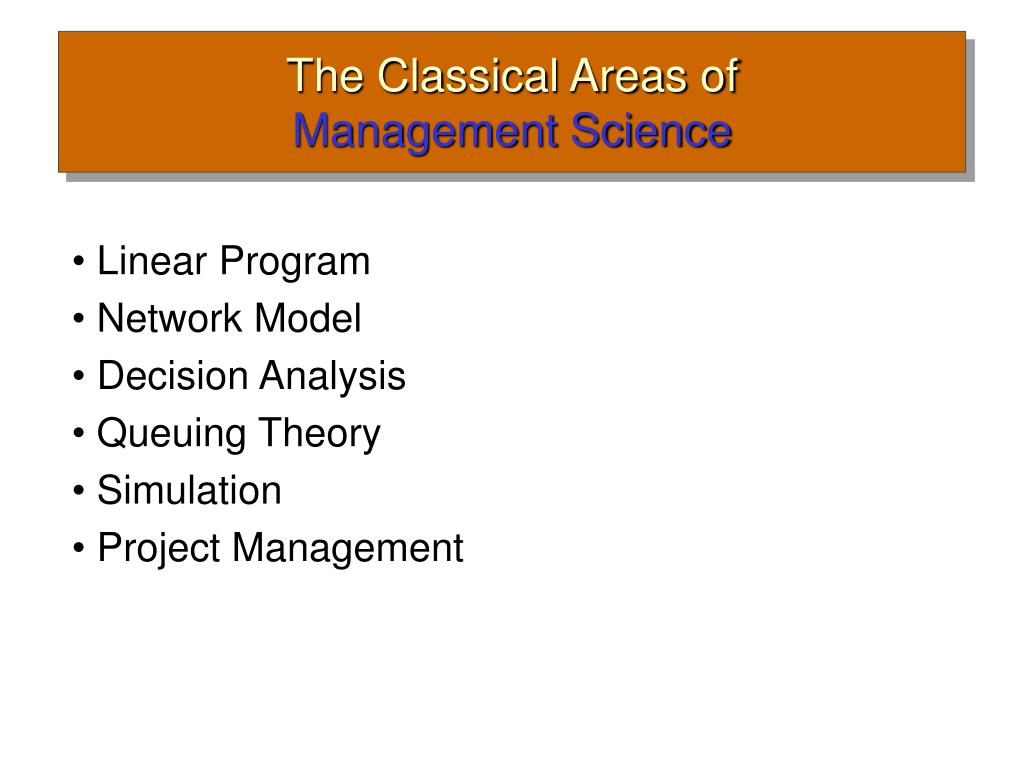 The Classical Areas of
Management Science

• Linear Program
• Network Model
• Decision Analysis
• Queuing Theory
• Simulation
• Project Management